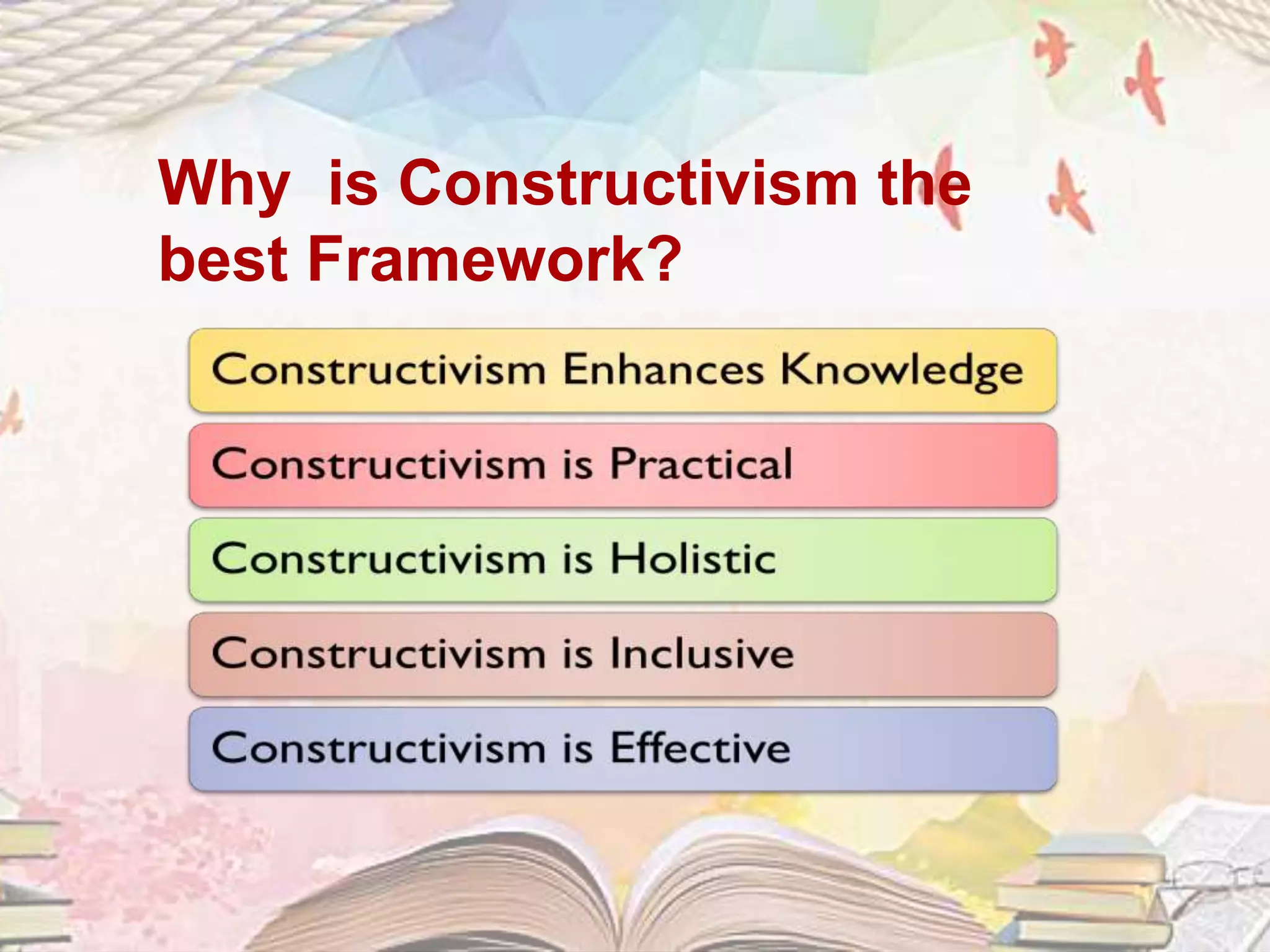 Why  is Constructivism the best Framework?

Constructivism Enhances Knowledge

Constructivism is Practical

Constructivism is Holistic

Constructivism is Inclusive

Constructivism is Effective